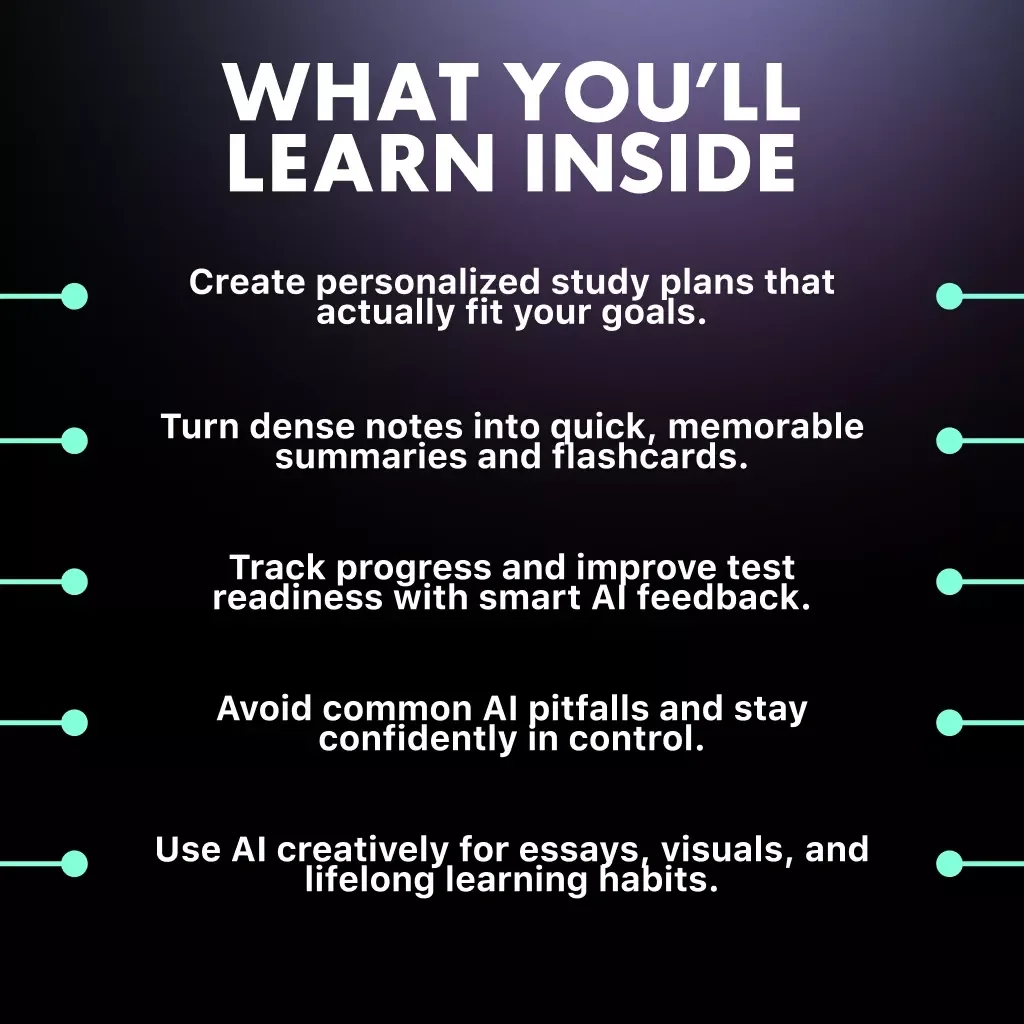 WHAT YOU'LL LEARN INSIDE

Create personalized study plans that actually fit your goals.

Turn dense notes into quick, memorable summaries and flashcards.

Track progress and improve test readiness with smart AI feedback.

Avoid common AI pitfalls and stay confidently in control.

Use AI creatively for essays, visuals, and lifelong learning habits.